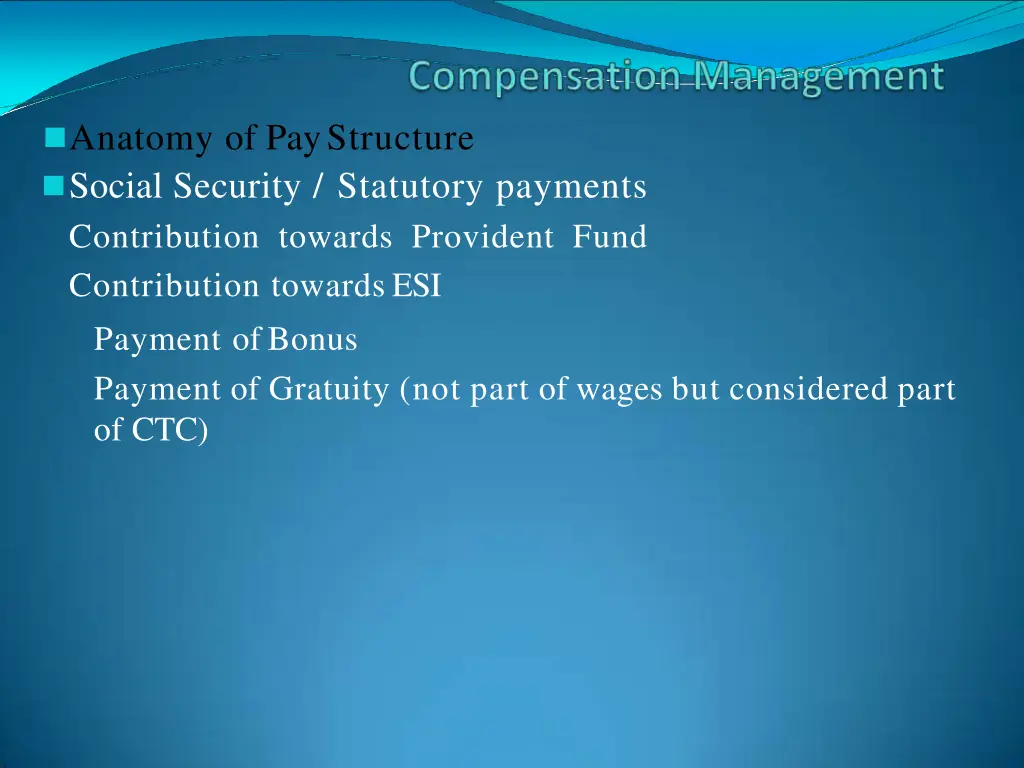 Compensation Management

Anatomy of Pay Structure

Social Security / Statutory payments

Contribution towards Provident Fund

Contribution towards ESI

Payment of Bonus

Payment of Gratuity (not part of wages but considered part of CTC)